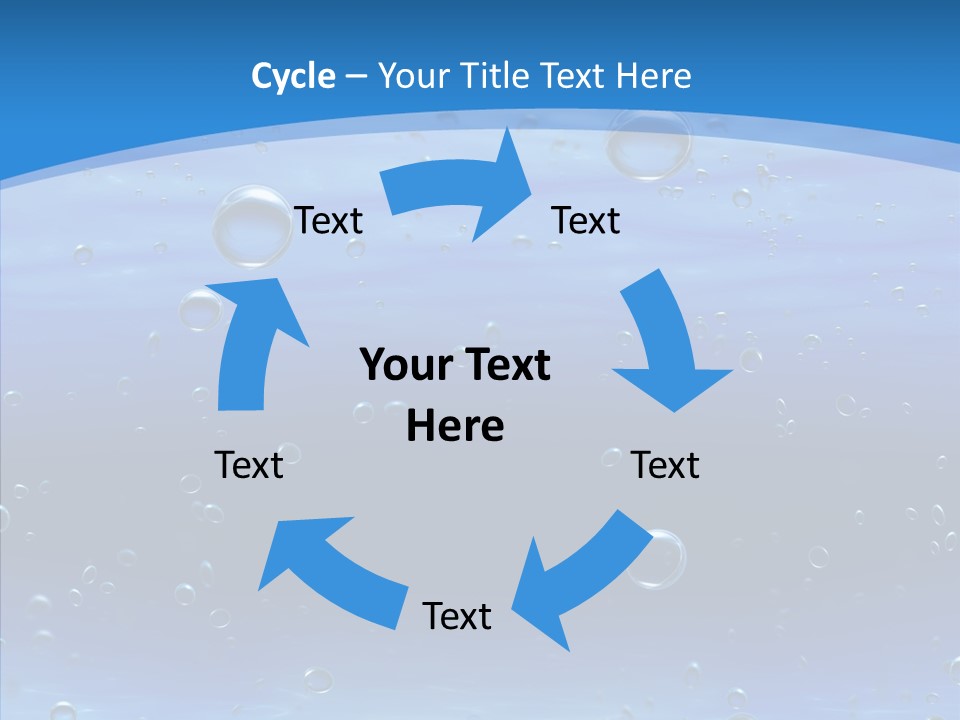 Cycle – Your Title Text Here

Text

Text

Your Text Here

Text

Text

Text